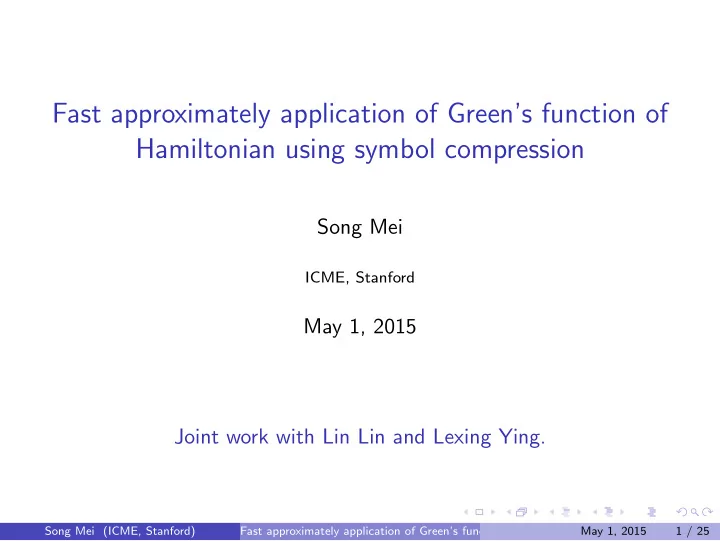 Fast approximately application of Green's function of Hamiltonian using symbol compression

Song Mei

ICME, Stanford

May 1, 2015

Joint work with Lin Lin and Lexing Ying.

Song Mei (ICME, Stanford) Fast approximately application of Green's fun May 1, 2015 1 / 25